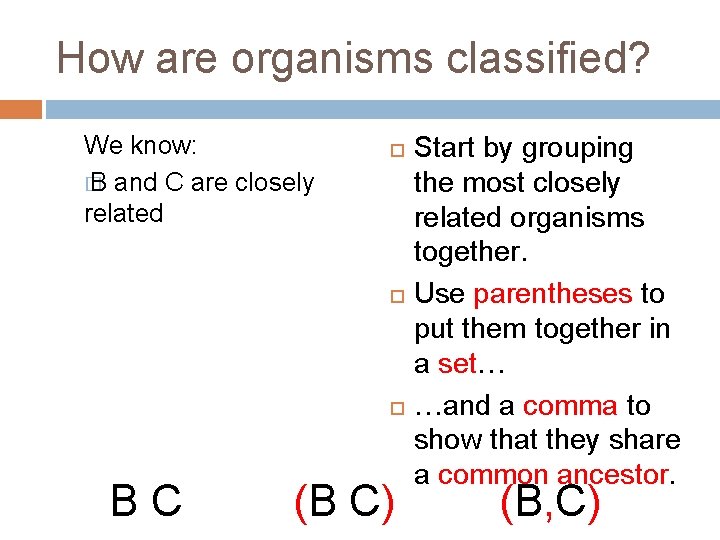 How are organisms classified?

We know:

B and C are closely related

Start by grouping the most closely related organisms together.

Use parentheses to put them together in a set…

…and a comma to show that they share a common ancestor.

B C

(B C)

(B,C)